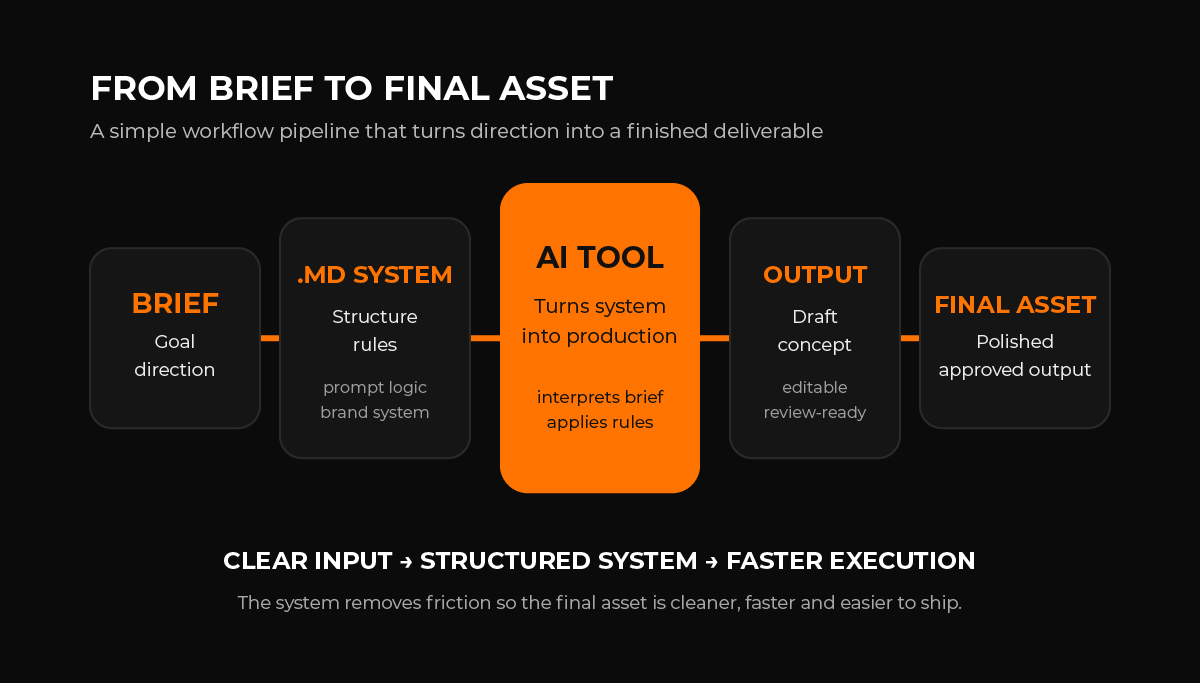 FROM BRIEF TO FINAL ASSET

A simple workflow pipeline that turns direction into a finished deliverable

BRIEF
Goal direction

.MD SYSTEM
Structure rules
prompt logic brand system

AI TOOL
Turns system into production
interprets brief applies rules

OUTPUT
Draft concept
editable review-ready

FINAL ASSET
Polished approved output

CLEAR INPUT → STRUCTURED SYSTEM → FASTER EXECUTION

The system removes friction so the final asset is cleaner, faster and easier to ship.